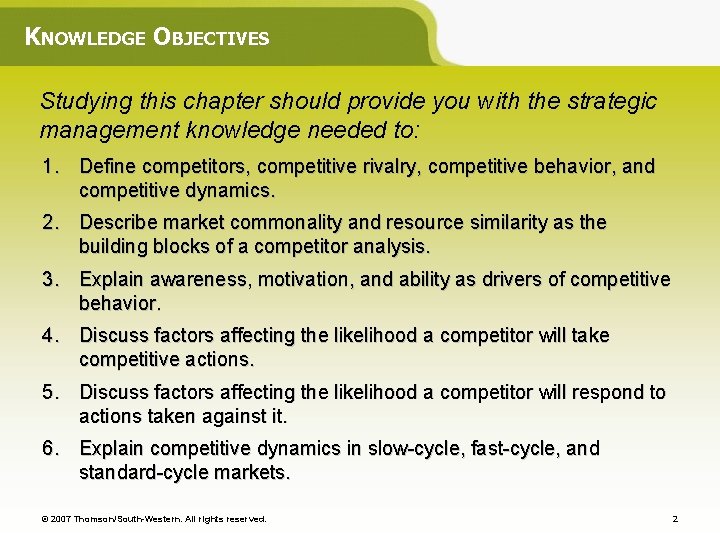 KNOWLEDGE OBJECTIVES

Studying this chapter should provide you with the strategic management knowledge needed to:

1. Define competitors, competitive rivalry, competitive behavior, and competitive dynamics.
2. Describe market commonality and resource similarity as the building blocks of a competitor analysis.
3. Explain awareness, motivation, and ability as drivers of competitive behavior.
4. Discuss factors affecting the likelihood a competitor will take competitive actions.
5. Discuss factors affecting the likelihood a competitor will respond to actions taken against it.
6. Explain competitive dynamics in slow-cycle, fast-cycle, and standard-cycle markets.

© 2007 Thomson/South-Western. All rights reserved.

2